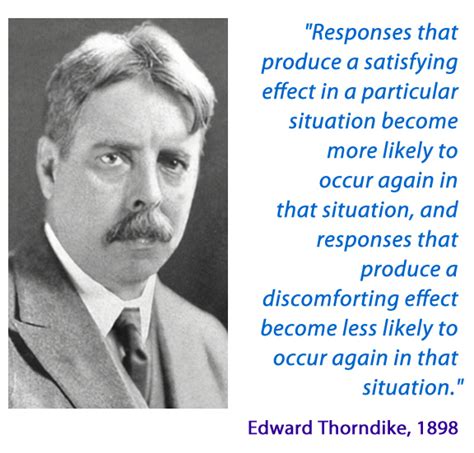 "Responses that produce a satisfying effect in a particular situation become more likely to occur again in that situation, and responses that produce a discomforting effect become less likely to occur again in that situation."

Edward Thorndike, 1898